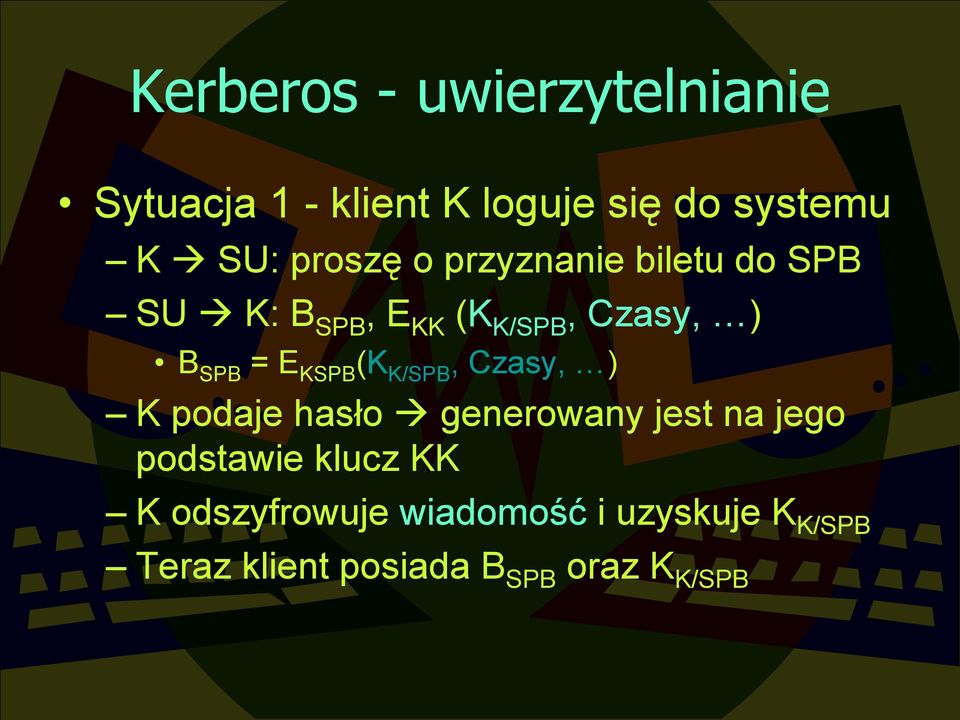 Kerberos - uwierzytelnianie

• Sytuacja 1 - klient K loguje się do systemu
– K → SU: proszę o przyznanie biletu do SPB
– SU → K: $B_{SPB}$, $E_{KK}$ ($K_{K/SPB}$, Czasy, …)
• $B_{SPB}$ = $E_{KSPB}$($K_{K/SPB}$, Czasy, …)
– K podaje hasło → generowany jest na jego podstawie klucz KK
– K odszyfrowuje wiadomość i uzyskuje $K_{K/SPB}$
– Teraz klient posiada $B_{SPB}$ oraz $K_{K/SPB}$